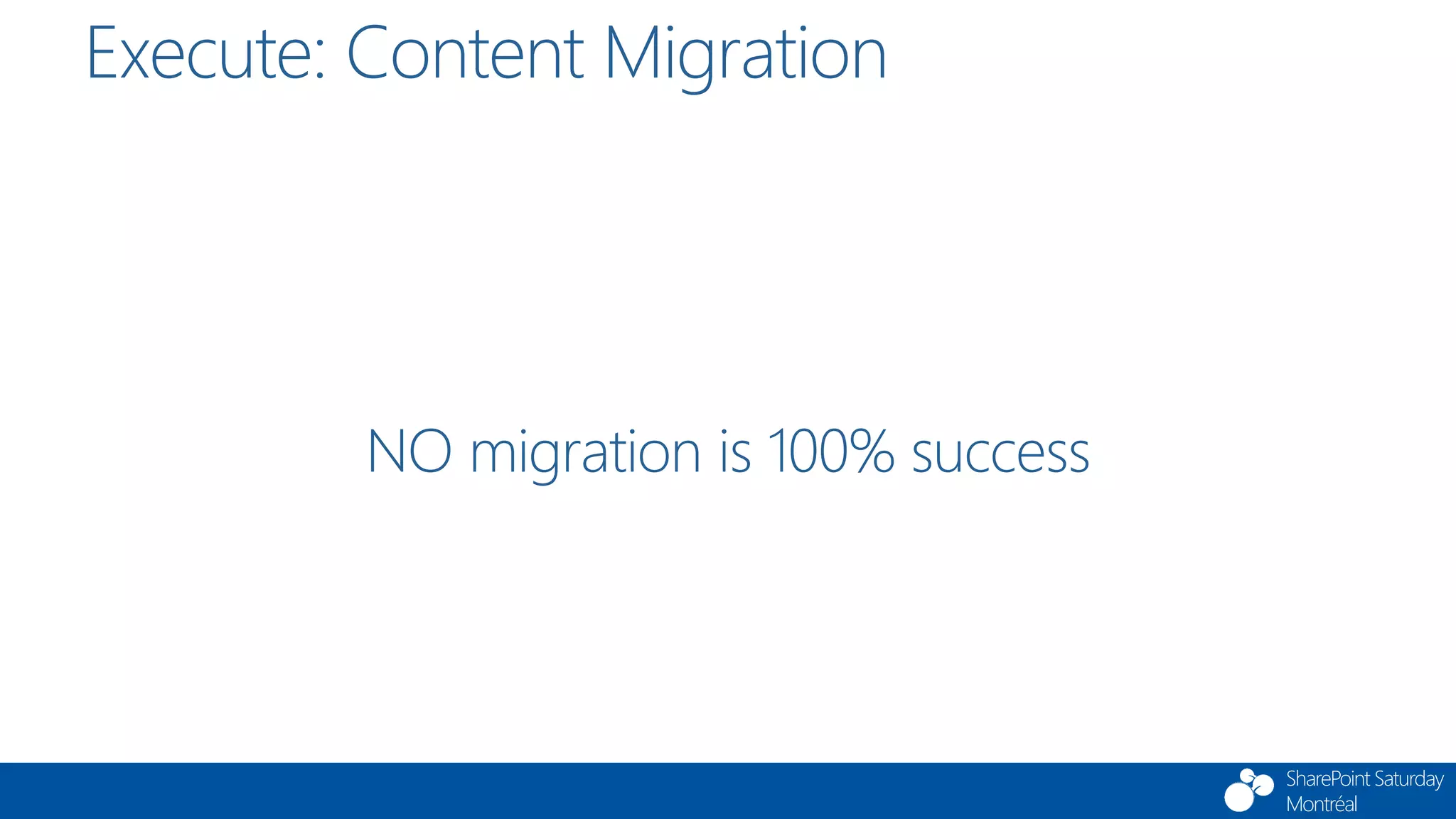 Execute: Content Migration

NO migration is 100% success

SharePoint Saturday Montréal